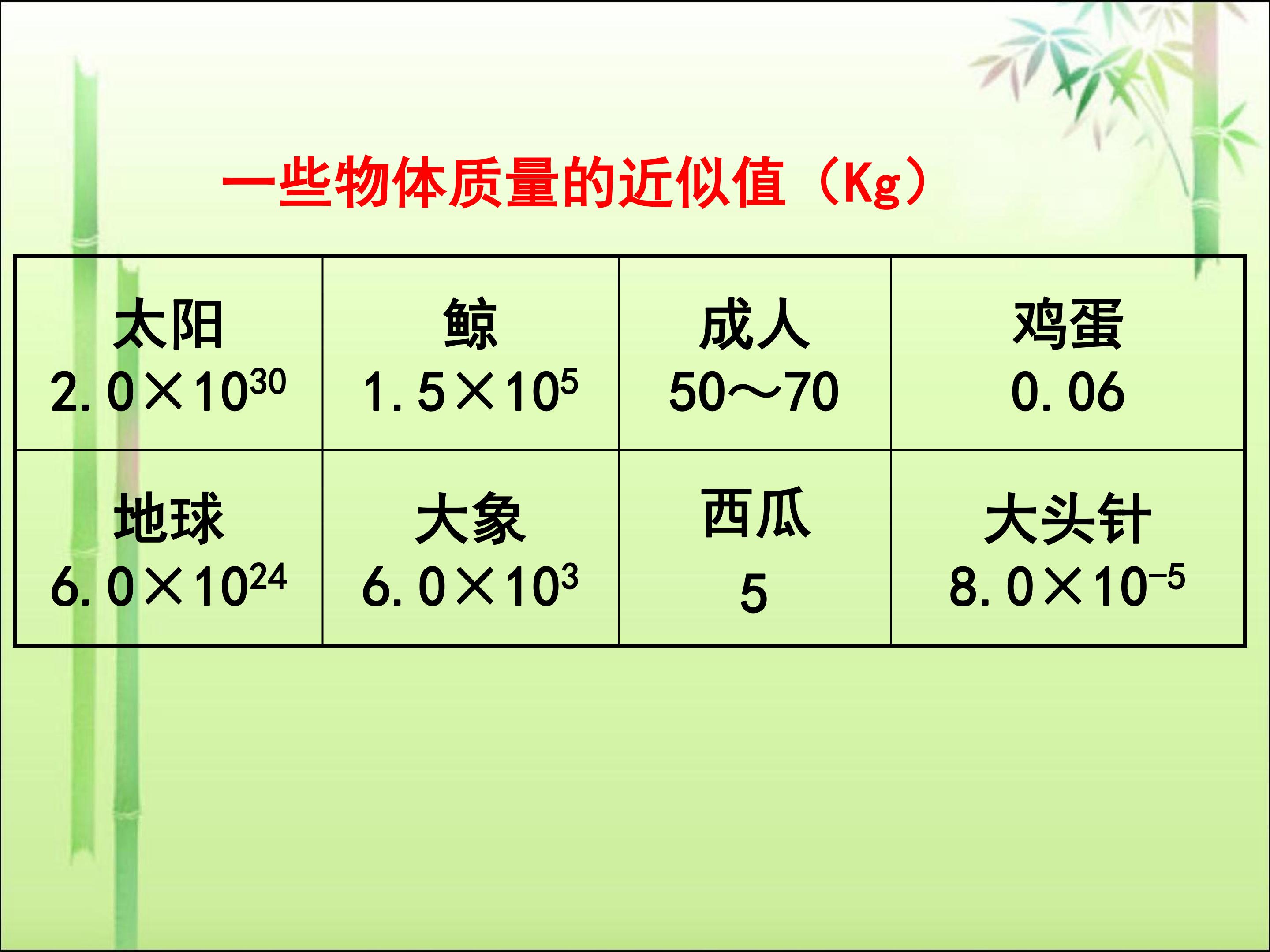 一些物体质量的近似值（Kg）

| 太阳 $2.0\times10^{30}$ | 鲸 $1.5\times10^{5}$ | 成人 50～70 | 鸡蛋 0.06 |
|---|---|---|---|
| 地球 $6.0\times10^{24}$ | 大象 $6.0\times10^{3}$ | 西瓜 5 | 大头针 $8.0\times10^{-5}$ |